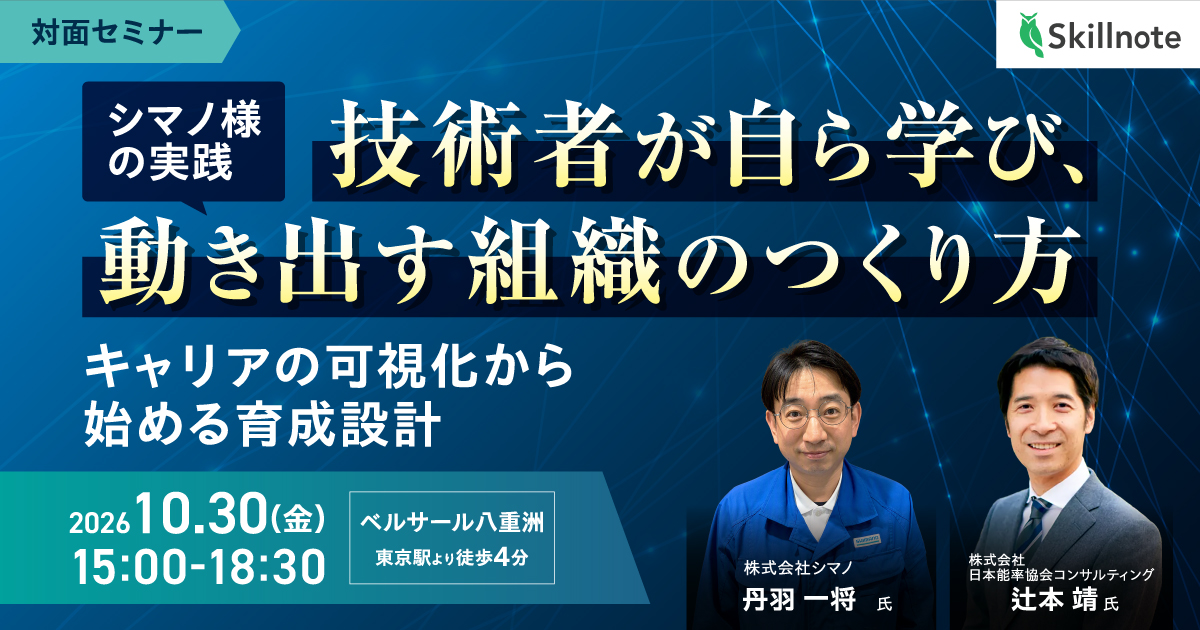 対面セミナー

Skillnote

シマノ様の実践

技術者が自ら学び、動き出す組織のつくり方

キャリアの可視化から始める育成設計

2026 10.30(金)
15:00-18:30

ベルサール八重洲
東京駅より徒歩4分

株式会社シマノ
丹羽 一将 氏

株式会社
日本能率協会コンサルティング
辻本 靖 氏